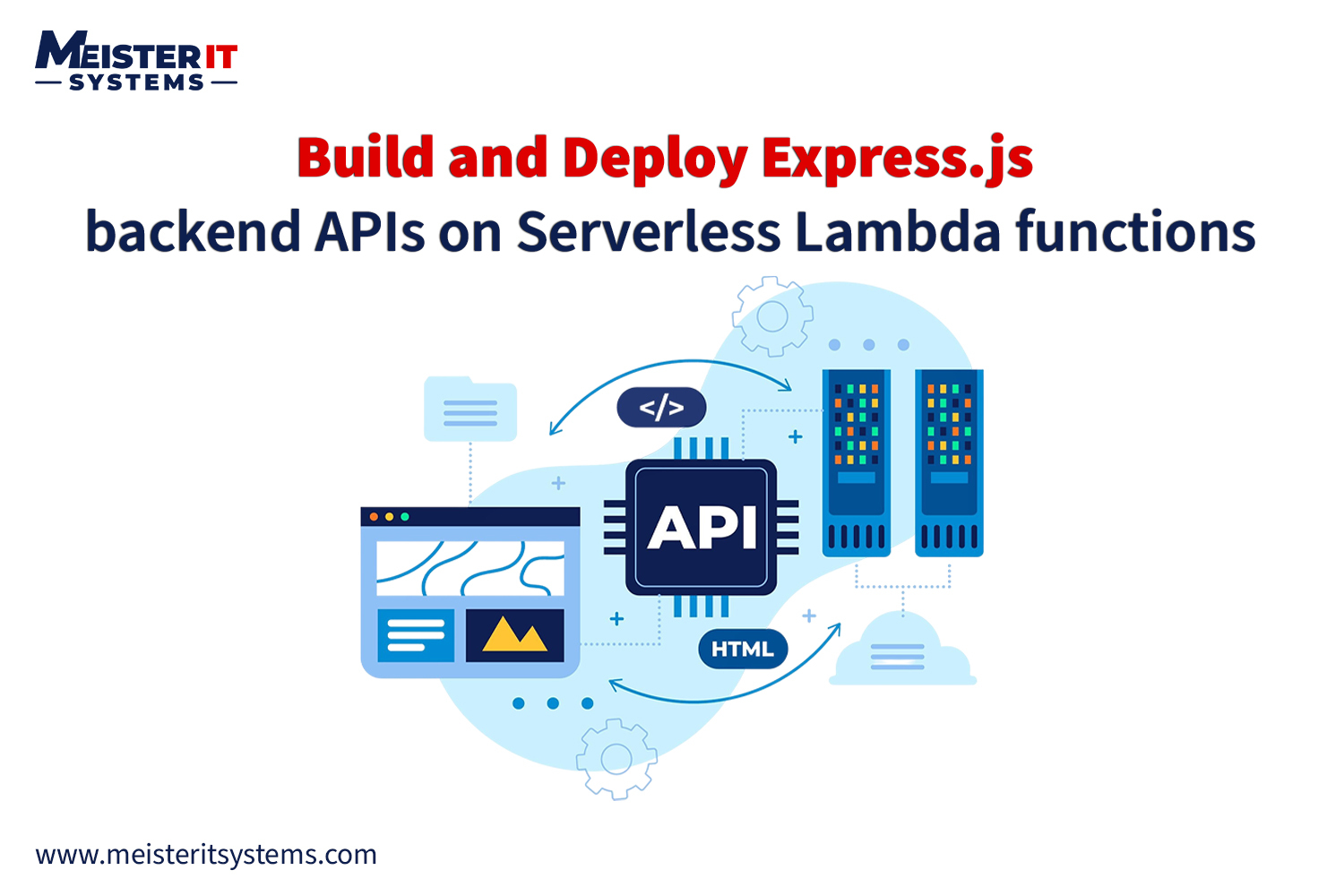 MEISTER IT
SYSTEMS

Build and Deploy Express.js
backend APIs on Serverless Lambda functions

</>

API

HTML

www.meisteritsystems.com